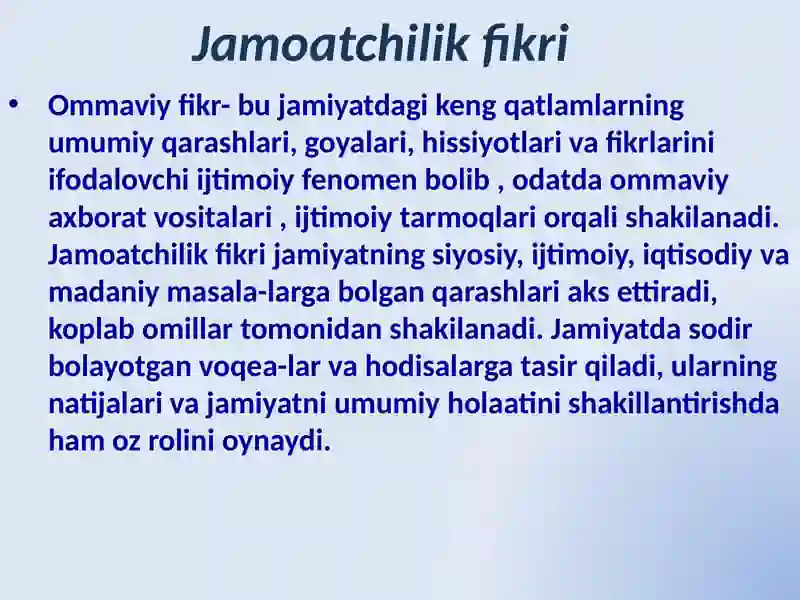 Jamoatchilik fikri

• Ommaviy fikr- bu jamiyatdagi keng qatlamlarning umumiy qarashlari, goyalari, hissiyotlari va fikrlarini ifodalovchi ijtimoiy fenomen bolib , odatda ommaviy axborat vositalari , ijtimoiy tarmoqlari orqali shakilanadi. Jamoatchilik fikri jamiyatning siyosiy, ijtimoiy, iqtisodiy va madaniy masala-larga bolgan qarashlari aks ettiradi, koplab omillar tomonidan shakilanadi. Jamiyatda sodir bolayotgan voqea-lar va hodisalarga tasir qiladi, ularning natijalari va jamiyatni umumiy holaatini shakillantirishda ham oz rolini oynaydi.